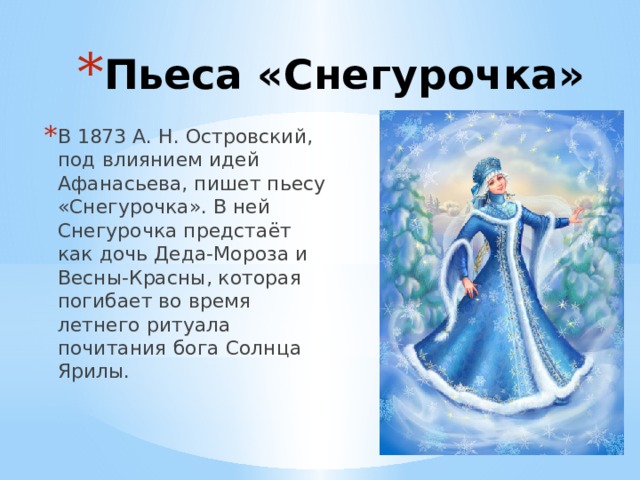 *Пьеса «Снегурочка»

*В 1873 А. Н. Островский, под влиянием идей Афанасьева, пишет пьесу «Снегурочка». В ней Снегурочка предстаёт как дочь Деда-Мороза и Весны-Красны, которая погибает во время летнего ритуала почитания бога Солнца Ярилы.